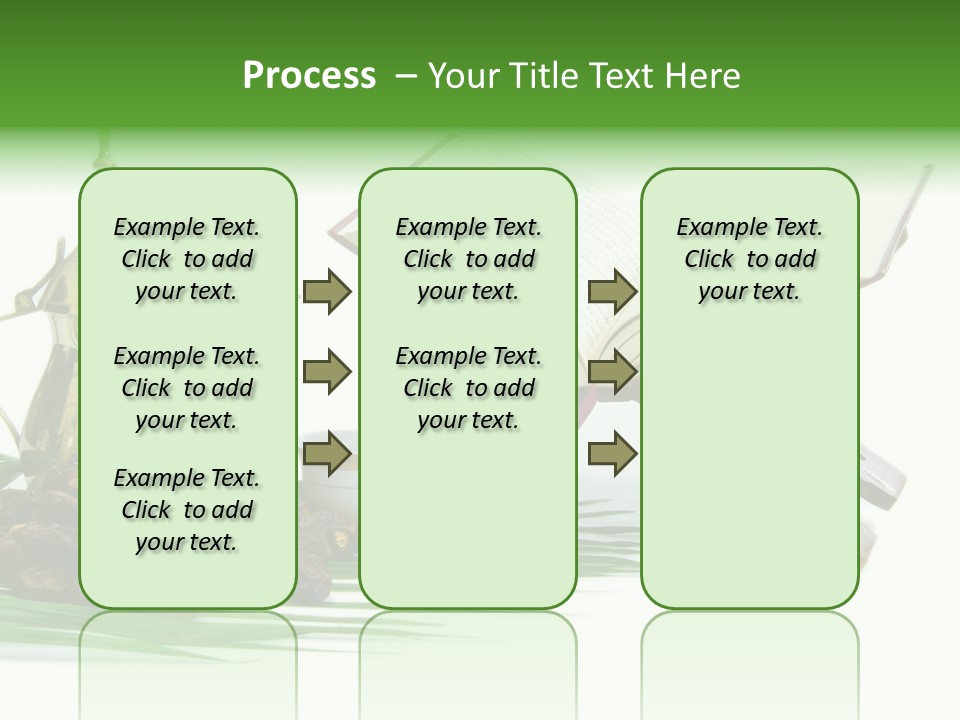 Process – Your Title Text Here

Example Text. Click to add your text.

Example Text. Click to add your text.

Example Text. Click to add your text.

Example Text. Click to add your text.

Example Text. Click to add your text.

Example Text. Click to add your text.